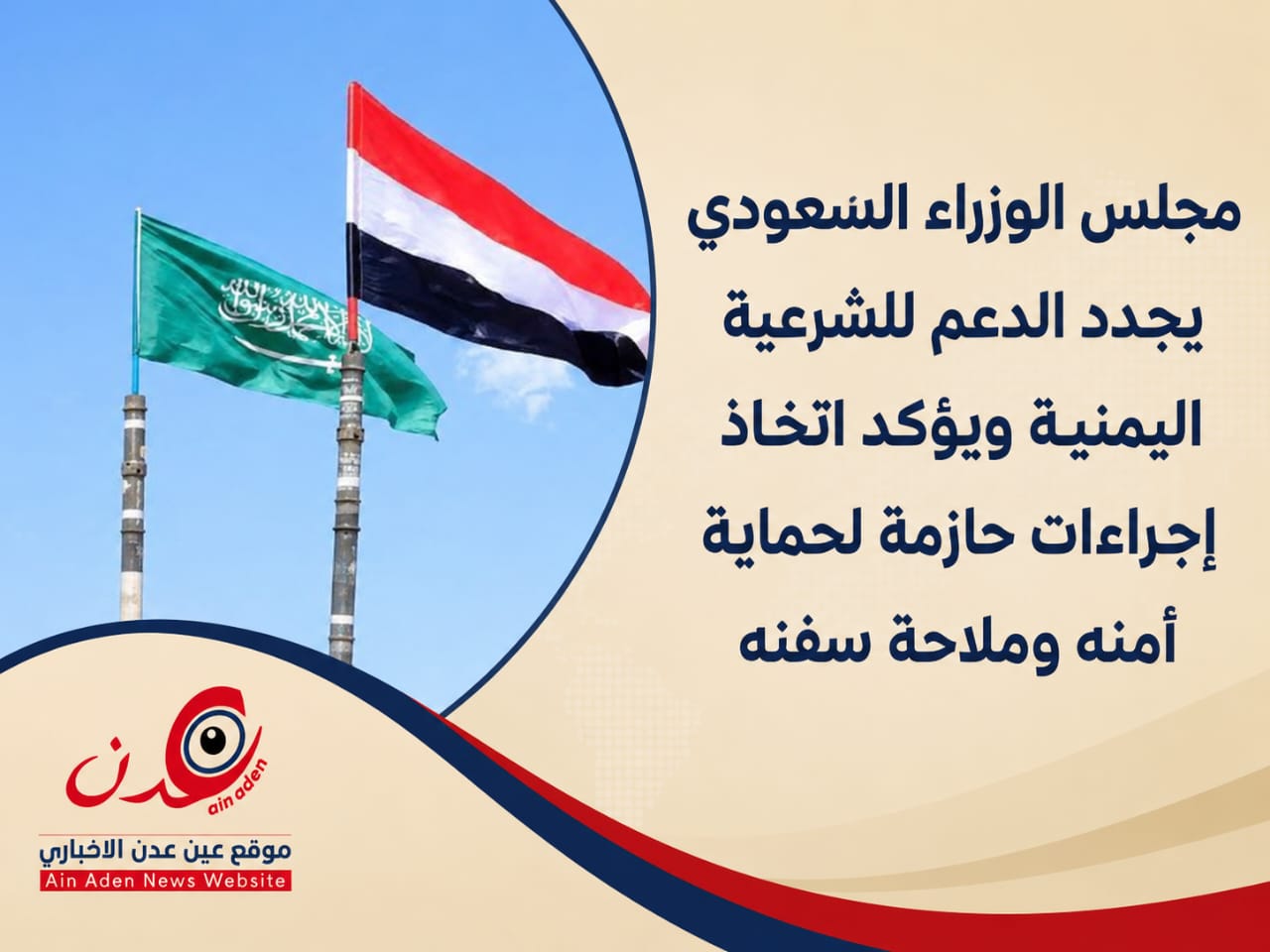 مجلس الوزراء السعودي يجدد الدعم للشرعية اليمنية ويؤكد اتخاذ إجراءات حازمة لحماية أمنه وملاحة سفنه

عدن
ain aden
موقع عين عدن الاخباري
Ain Aden News Website